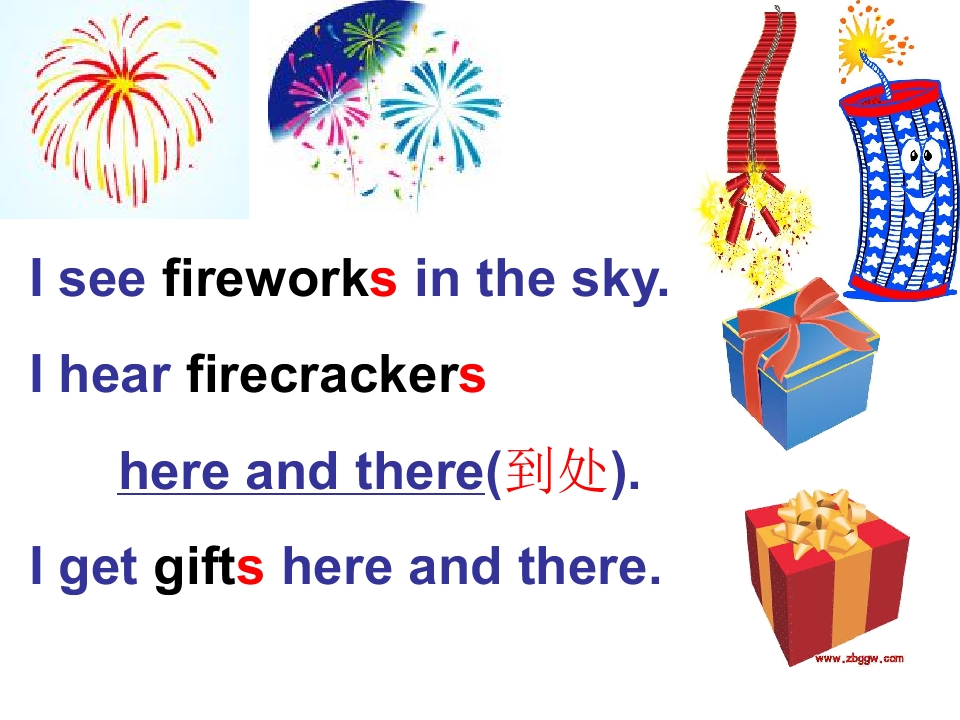 I see fireworks in the sky.

I hear firecrackers

here and there(到处).

I get gifts here and there.

www.zbggw.com